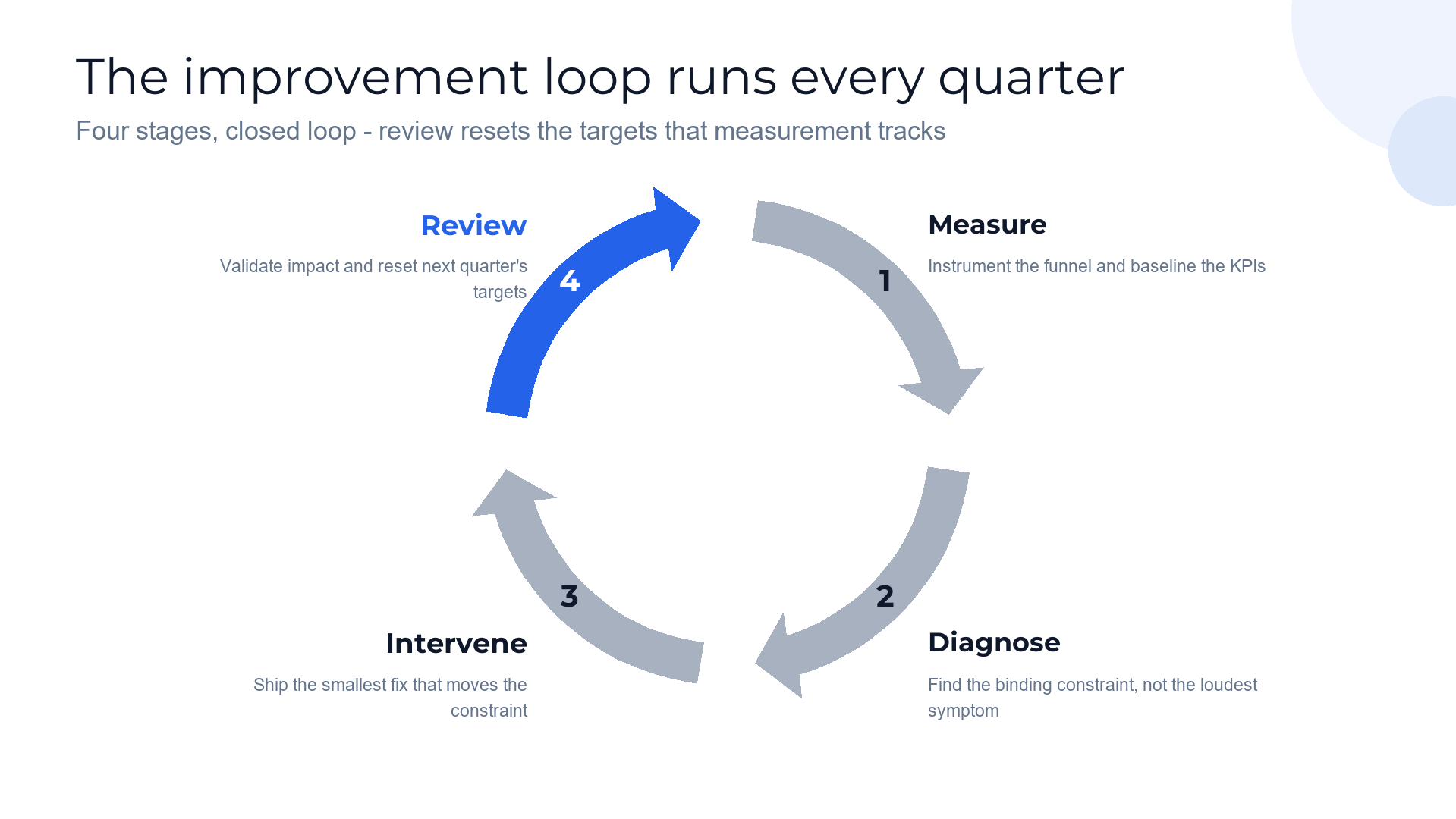 The improvement loop runs every quarter

Four stages, closed loop - review resets the targets that measurement tracks

Review

Validate impact and reset next quarter's targets

4

Measure

Instrument the funnel and baseline the KPIs

1

2

Diagnose

Find the binding constraint, not the loudest symptom

3

Intervene

Ship the smallest fix that moves the constraint